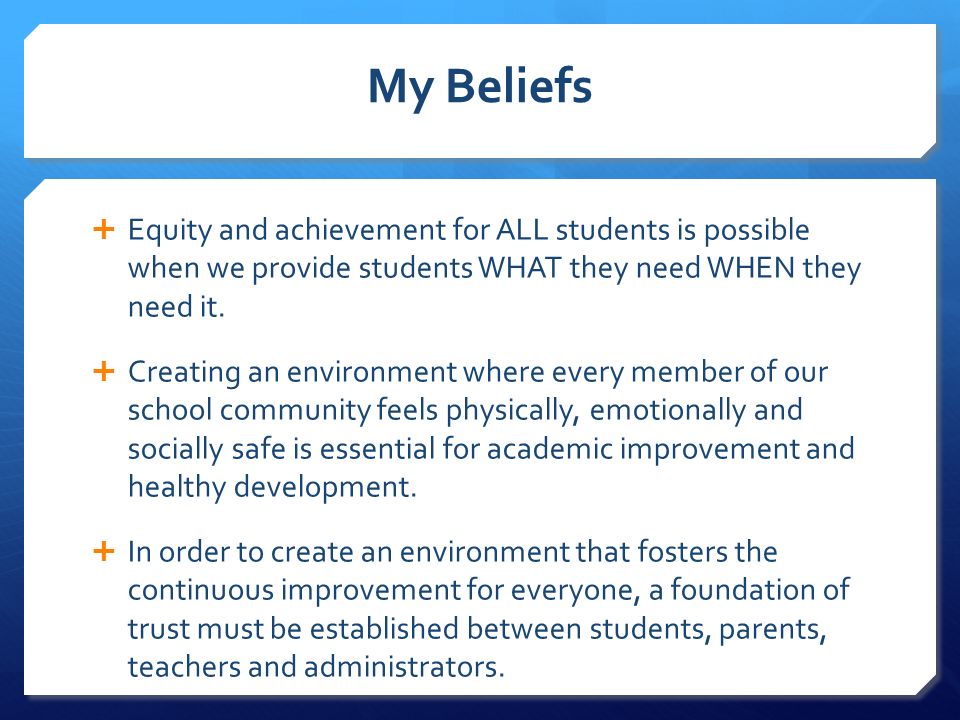 My Beliefs

+ Equity and achievement for ALL students is possible when we provide students WHAT they need WHEN they need it.

+ Creating an environment where every member of our school community feels physically, emotionally and socially safe is essential for academic improvement and healthy development.

+ In order to create an environment that fosters the continuous improvement for everyone, a foundation of trust must be established between students, parents, teachers and administrators.